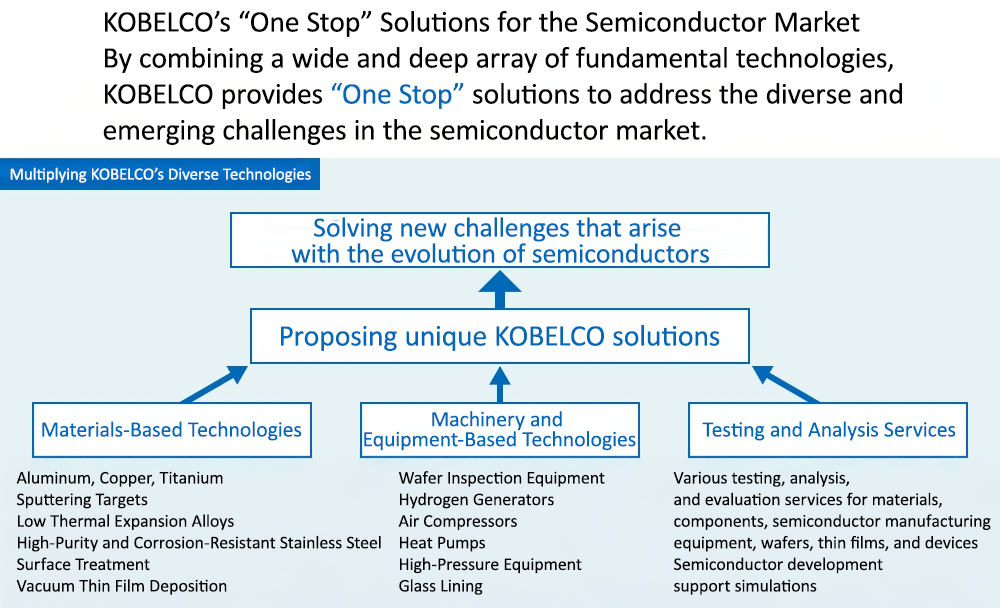 KOBELCO's "One Stop" Solutions for the Semiconductor Market
By combining a wide and deep array of fundamental technologies, KOBELCO provides "One Stop" solutions to address the diverse and emerging challenges in the semiconductor market.

Multiplying KOBELCO's Diverse Technologies

Solving new challenges that arise with the evolution of semiconductors

Proposing unique KOBELCO solutions

Materials-Based Technologies

Aluminum, Copper, Titanium
Sputtering Targets
Low Thermal Expansion Alloys
High-Purity and Corrosion-Resistant Stainless Steel
Surface Treatment
Vacuum Thin Film Deposition

Machinery and Equipment-Based Technologies

Wafer Inspection Equipment
Hydrogen Generators
Air Compressors
Heat Pumps
High-Pressure Equipment
Glass Lining

Testing and Analysis Services

Various testing, analysis, and evaluation services for materials, components, semiconductor manufacturing equipment, wafers, thin films, and devices
Semiconductor development support simulations